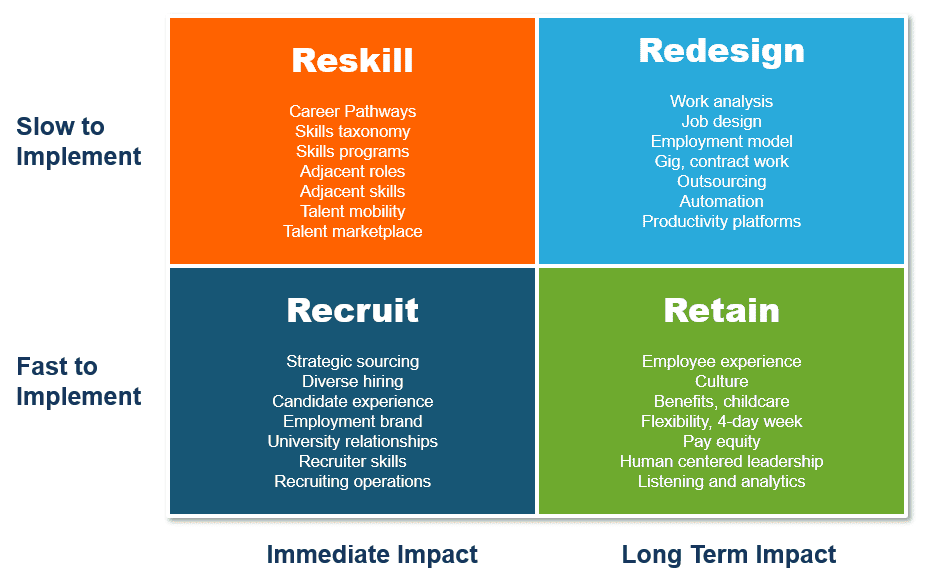 Slow to Implement

Reskill

Career Pathways
Skills taxonomy
Skills programs
Adjacent roles
Adjacent skills
Talent mobility
Talent marketplace

Redesign

Work analysis
Job design
Employment model
Gig, contract work
Outsourcing
Automation
Productivity platforms

Fast to Implement

Recruit

Strategic sourcing
Diverse hiring
Candidate experience
Employment brand
University relationships
Recruiter skills
Recruiting operations

Retain

Employee experience
Culture
Benefits, childcare
Flexibility, 4-day week
Pay equity
Human centered leadership
Listening and analytics

Immediate Impact

Long Term Impact